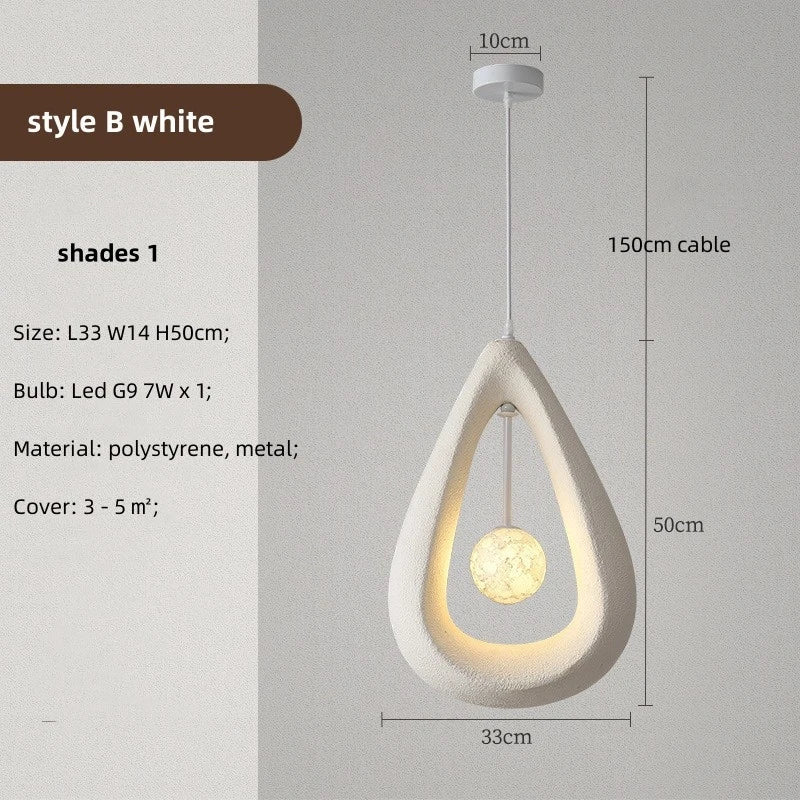 style B white

shades 1

Size: L33 W14 H50cm;

Bulb: Led G9 7W x 1;

Material: polystyrene, metal;

Cover: 3 - 5 ㎡;

10cm

150cm cable

50cm

33cm